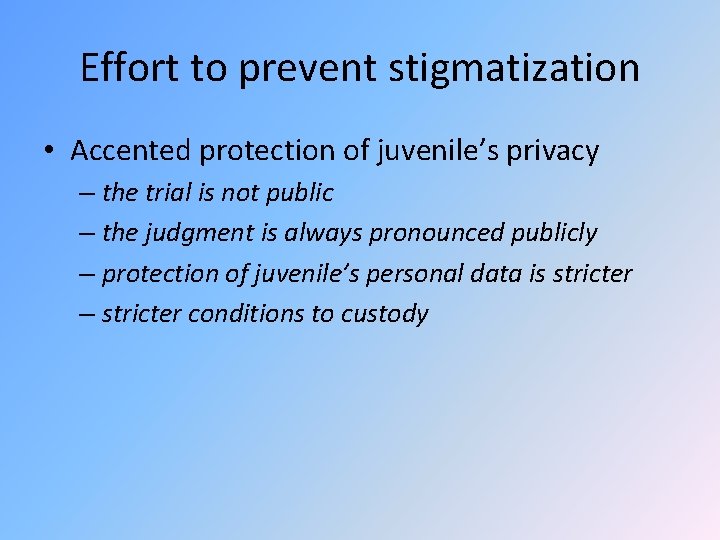 Effort to prevent stigmatization

• Accented protection of juvenile’s privacy
– the trial is not public
– the judgment is always pronounced publicly
– protection of juvenile’s personal data is stricter
– stricter conditions to custody